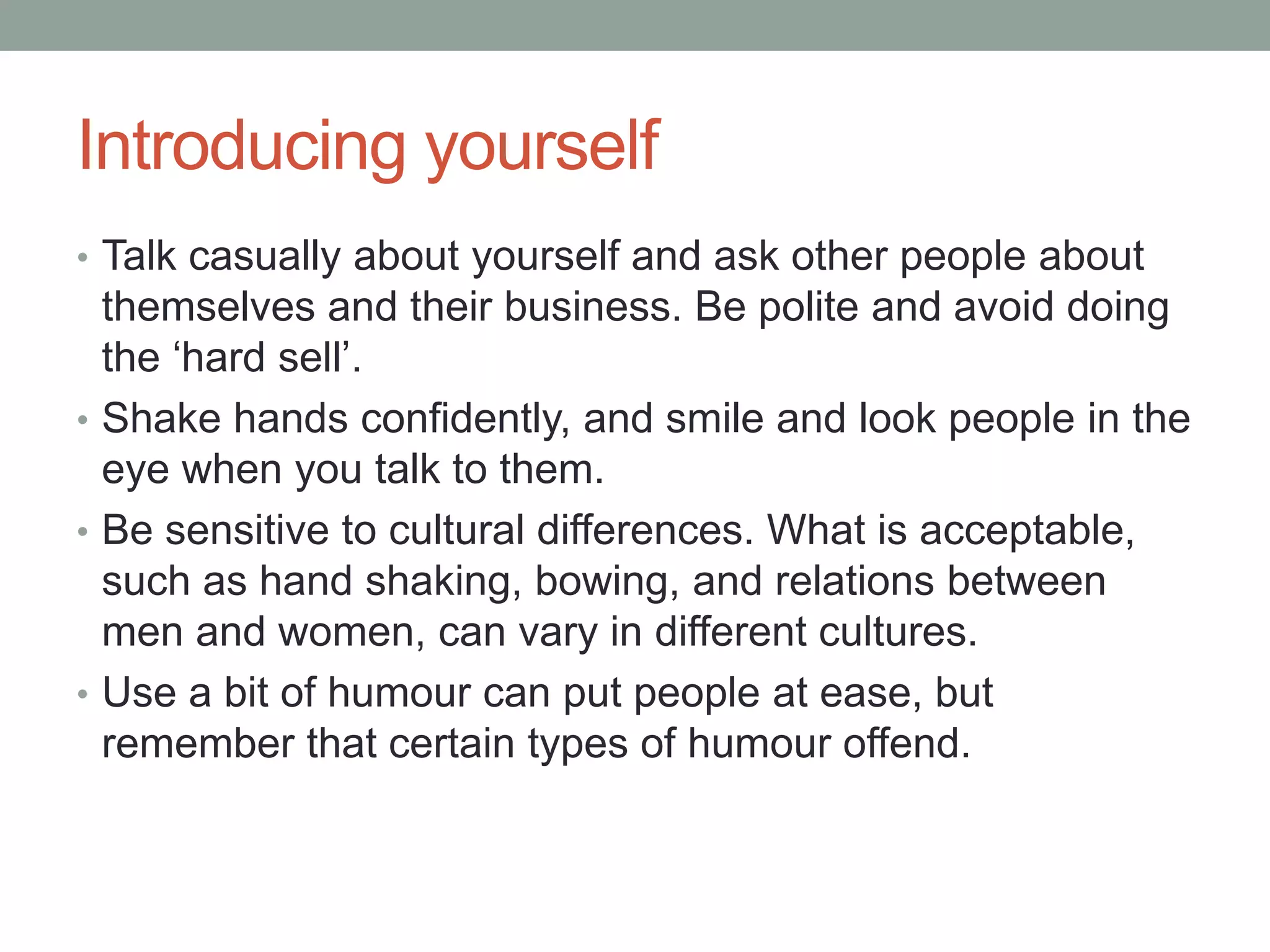 Introducing yourself

• Talk casually about yourself and ask other people about themselves and their business. Be polite and avoid doing the ‘hard sell’.
• Shake hands confidently, and smile and look people in the eye when you talk to them.
• Be sensitive to cultural differences. What is acceptable, such as hand shaking, bowing, and relations between men and women, can vary in different cultures.
• Use a bit of humour can put people at ease, but remember that certain types of humour offend.